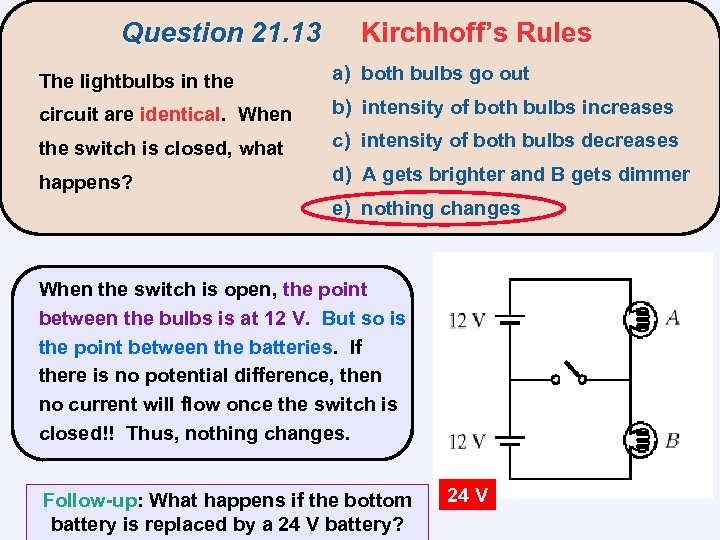 Question 21.13 Kirchhoff's Rules

The lightbulbs in the circuit are identical. When the switch is closed, what happens?

a) both bulbs go out
b) intensity of both bulbs increases
c) intensity of both bulbs decreases
d) A gets brighter and B gets dimmer
e) nothing changes

When the switch is open, the point between the bulbs is at 12 V. But so is the point between the batteries. If there is no potential difference, then no current will flow once the switch is closed!! Thus, nothing changes.

12 V
A
12 V
B
24 V

Follow-up: What happens if the bottom battery is replaced by a 24 V battery?